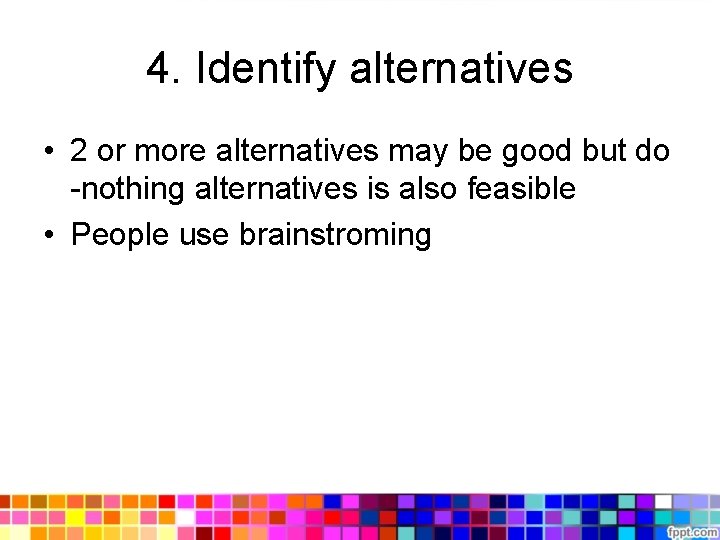 4. Identify alternatives

• 2 or more alternatives may be good but do -nothing alternatives is also feasible

• People use brainstroming

fppt.com